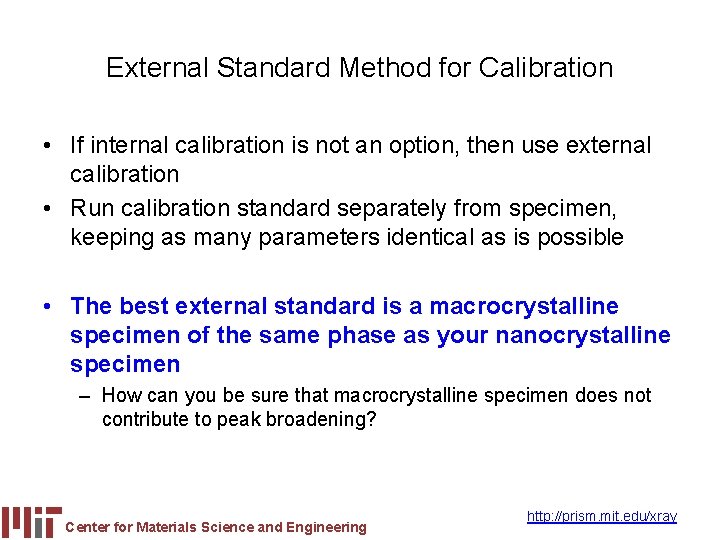 External Standard Method for Calibration

• If internal calibration is not an option, then use external calibration
• Run calibration standard separately from specimen, keeping as many parameters identical as is possible

• The best external standard is a macrocrystalline specimen of the same phase as your nanocrystalline specimen
– How can you be sure that macrocrystalline specimen does not contribute to peak broadening?

MIT Center for Materials Science and Engineering

http://prism.mit.edu/xray